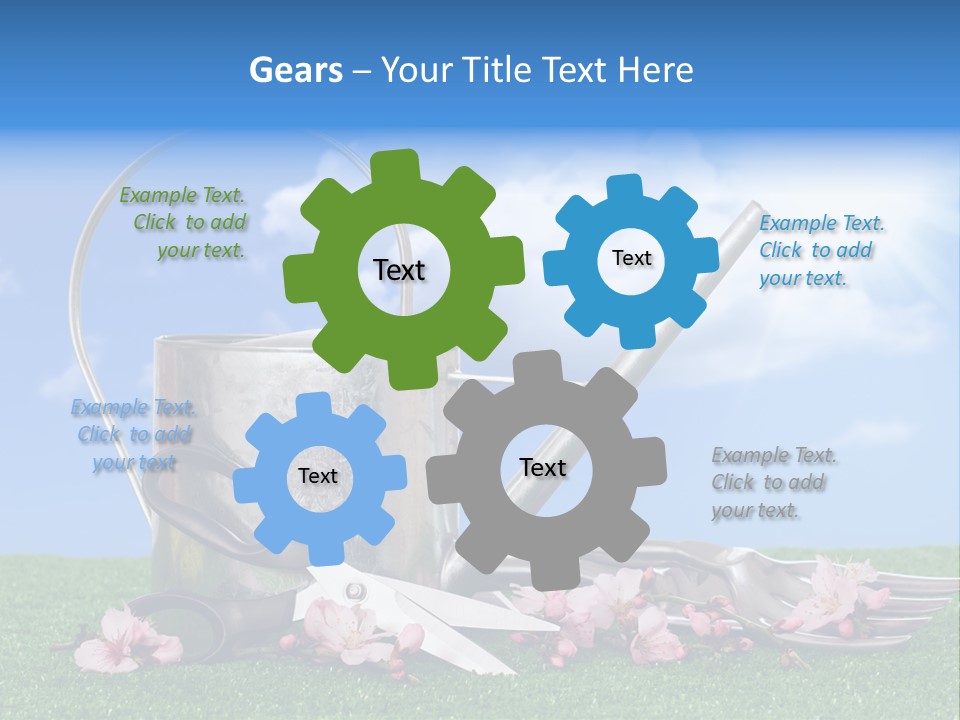 Gears – Your Title Text Here

Example Text. Click to add your text.

Text

Text

Example Text. Click to add your text.

Example Text. Click to add your text

Text

Text

Example Text. Click to add your text.